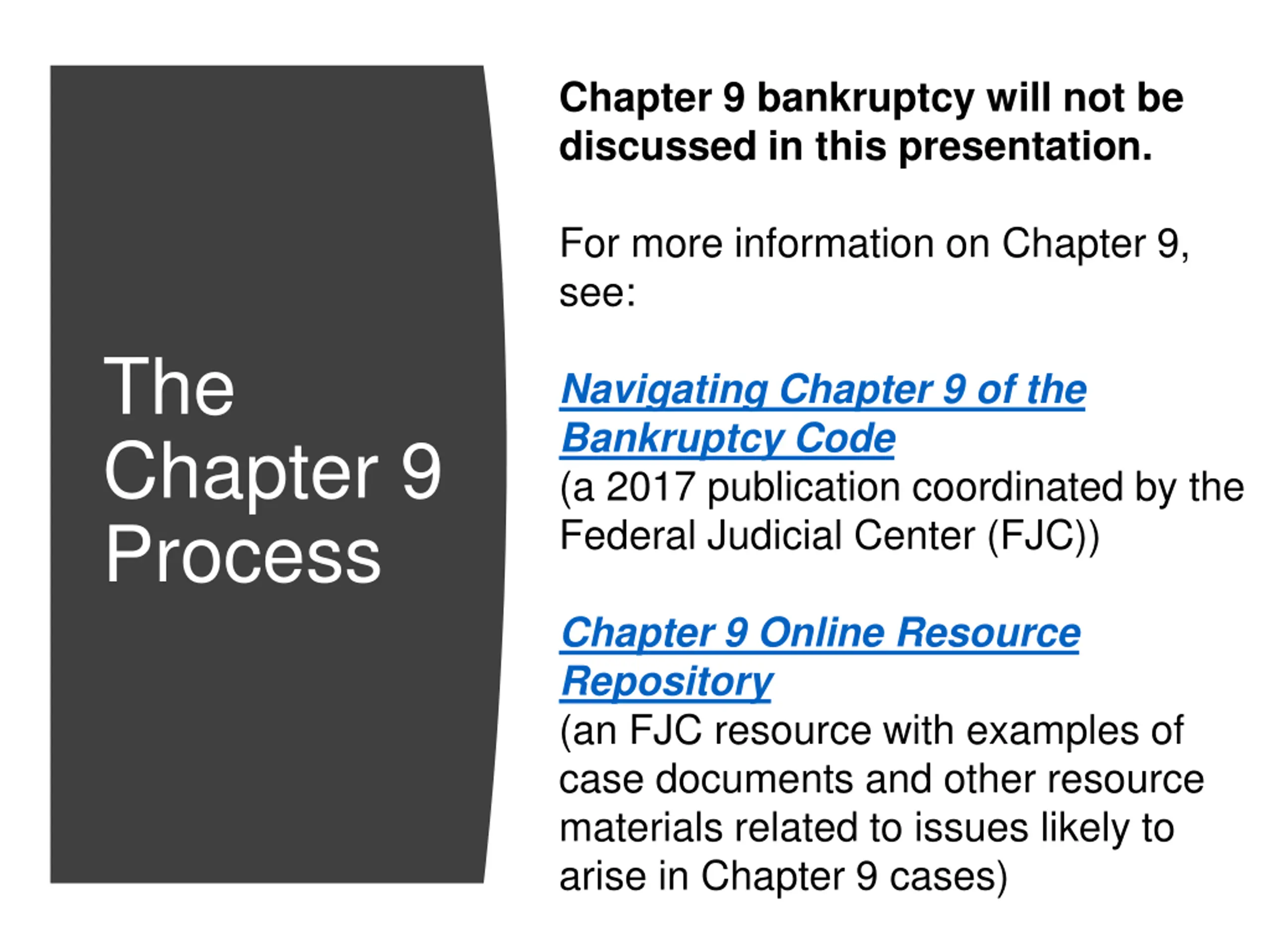 The Chapter 9 Process

Chapter 9 bankruptcy will not be discussed in this presentation.

For more information on Chapter 9, see:

Navigating Chapter 9 of the Bankruptcy Code
(a 2017 publication coordinated by the Federal Judicial Center (FJC))

Chapter 9 Online Resource Repository
(an FJC resource with examples of case documents and other resource materials related to issues likely to arise in Chapter 9 cases)